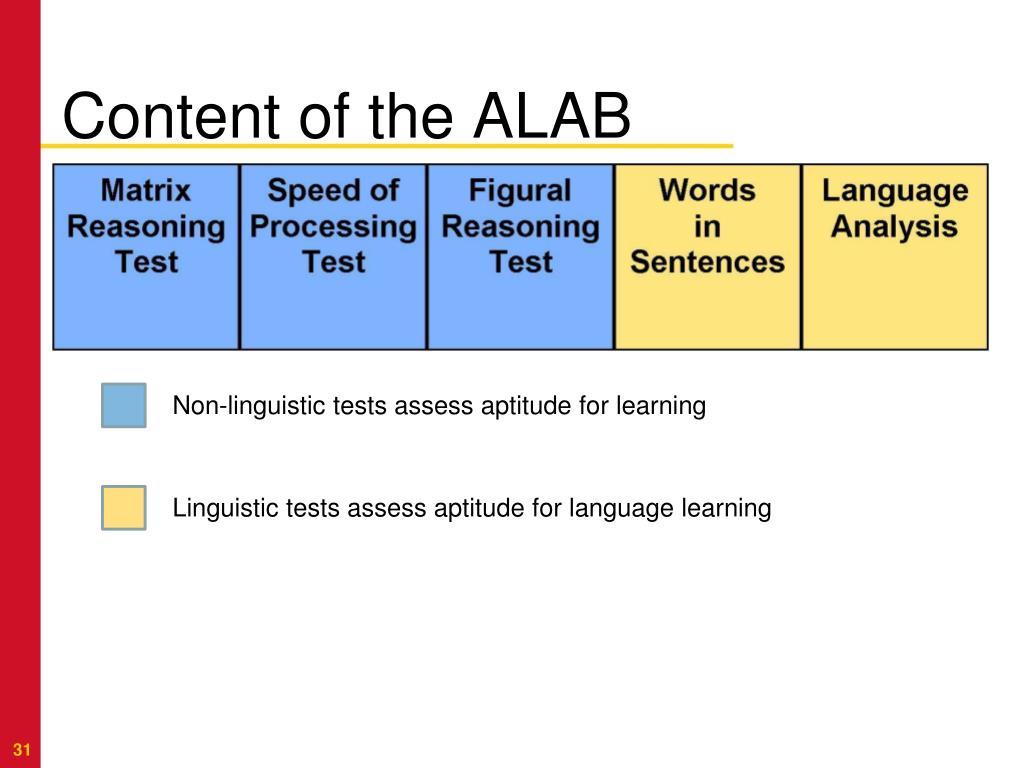 Content of the ALAB

| Matrix Reasoning Test | Speed of Processing Test | Figural Reasoning Test | Words in Sentences | Language Analysis |
|---|---|---|---|---|

Non-linguistic tests assess aptitude for learning

Linguistic tests assess aptitude for language learning

31